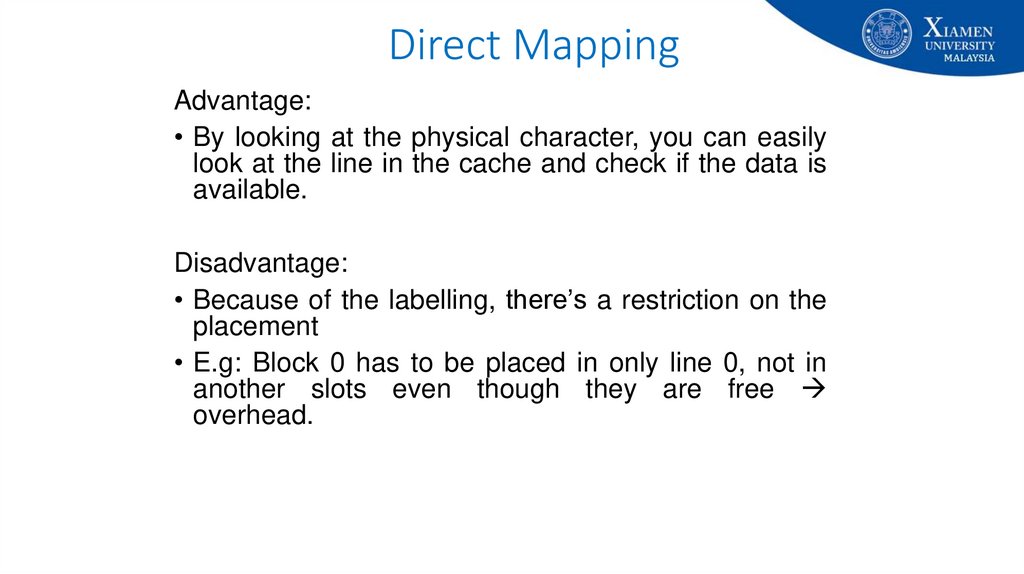 Direct Mapping

XIAMEN UNIVERSITY MALAYSIA

Advantage:

• By looking at the physical character, you can easily look at the line in the cache and check if the data is available.

Disadvantage:

• Because of the labelling, there's a restriction on the placement

• E.g: Block 0 has to be placed in only line 0, not in another slots even though they are free → overhead.